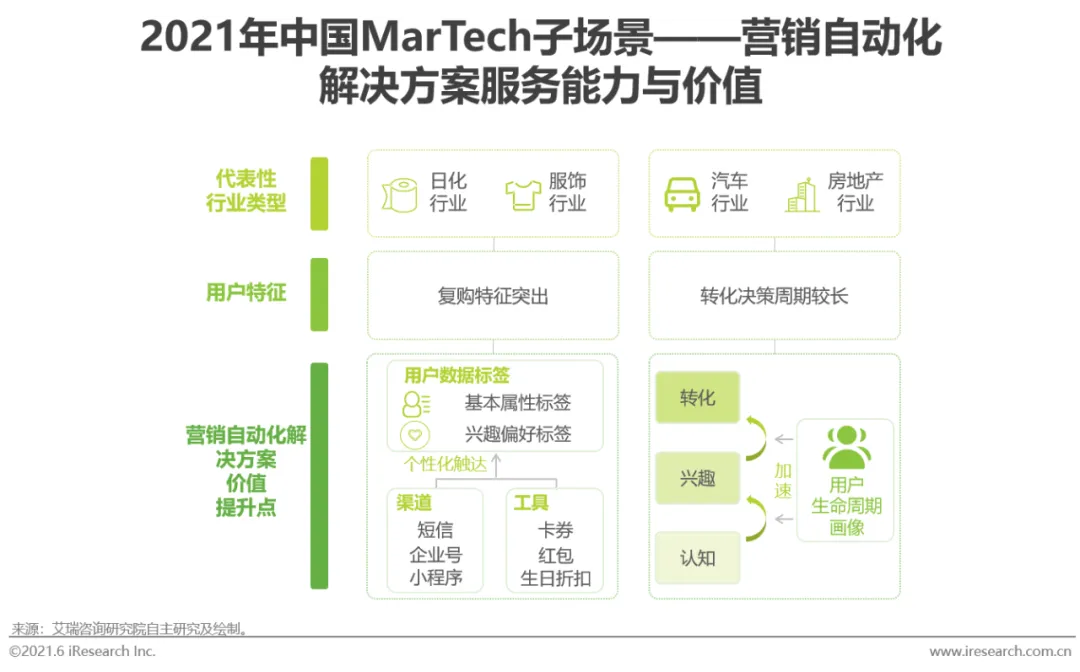 2021年中国MarTech子场景——营销自动化解决方案服务能力与价值

代表性行业类型

日化行业

服饰行业

汽车行业

房地产行业

用户特征

复购特征突出

转化决策周期较长

营销自动化解决方案价值提升点

用户数据标签

基本属性标签

兴趣偏好标签

个性化触达

渠道

短信
企业号
小程序

工具

卡券
红包
生日折扣

转化

兴趣

认知

加速

用户生命周期画像

来源：艾瑞咨询研究院自主研究及绘制。

©2021.6 iResearch Inc.

www.iresearch.com.cn